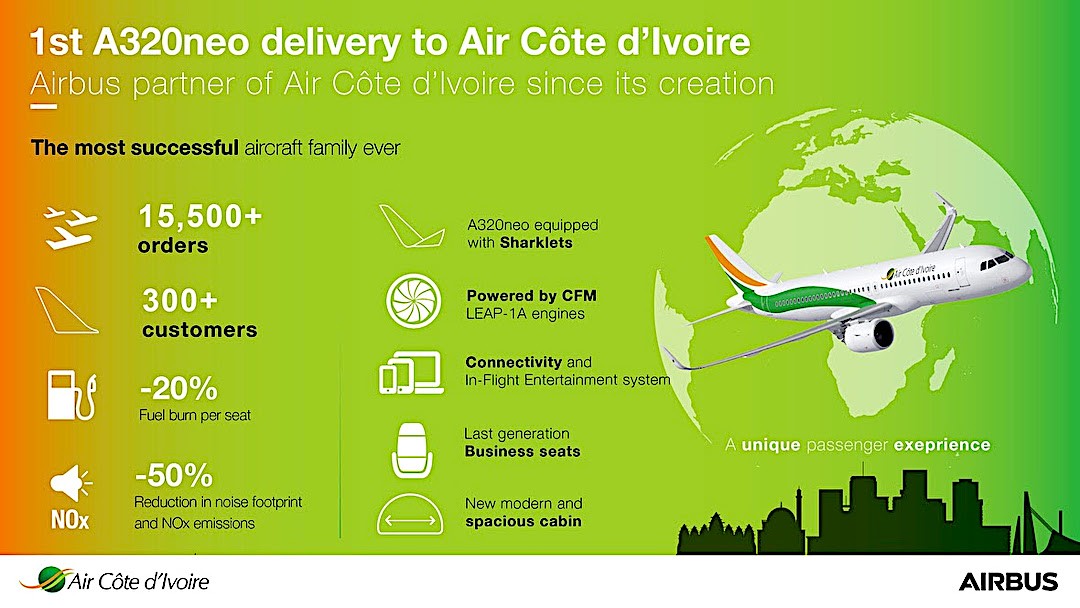 1st A320neo delivery to Air Côte d'Ivoire
Airbus partner of Air Côte d'Ivoire since its creation

The most successful aircraft family ever

15,500+
orders

300+
customers

-20%
Fuel burn per seat

NOx
-50%
Reduction in noise footprint and NOx emissions

A320neo equipped with Sharklets

Powered by CFM LEAP-1A engines

Connectivity and In-Flight Entertainment system

Last generation Business seats

New modern and spacious cabin

Air Côte d'Ivoire

A unique passenger exeprience

Air Côte d'Ivoire

AIRBUS